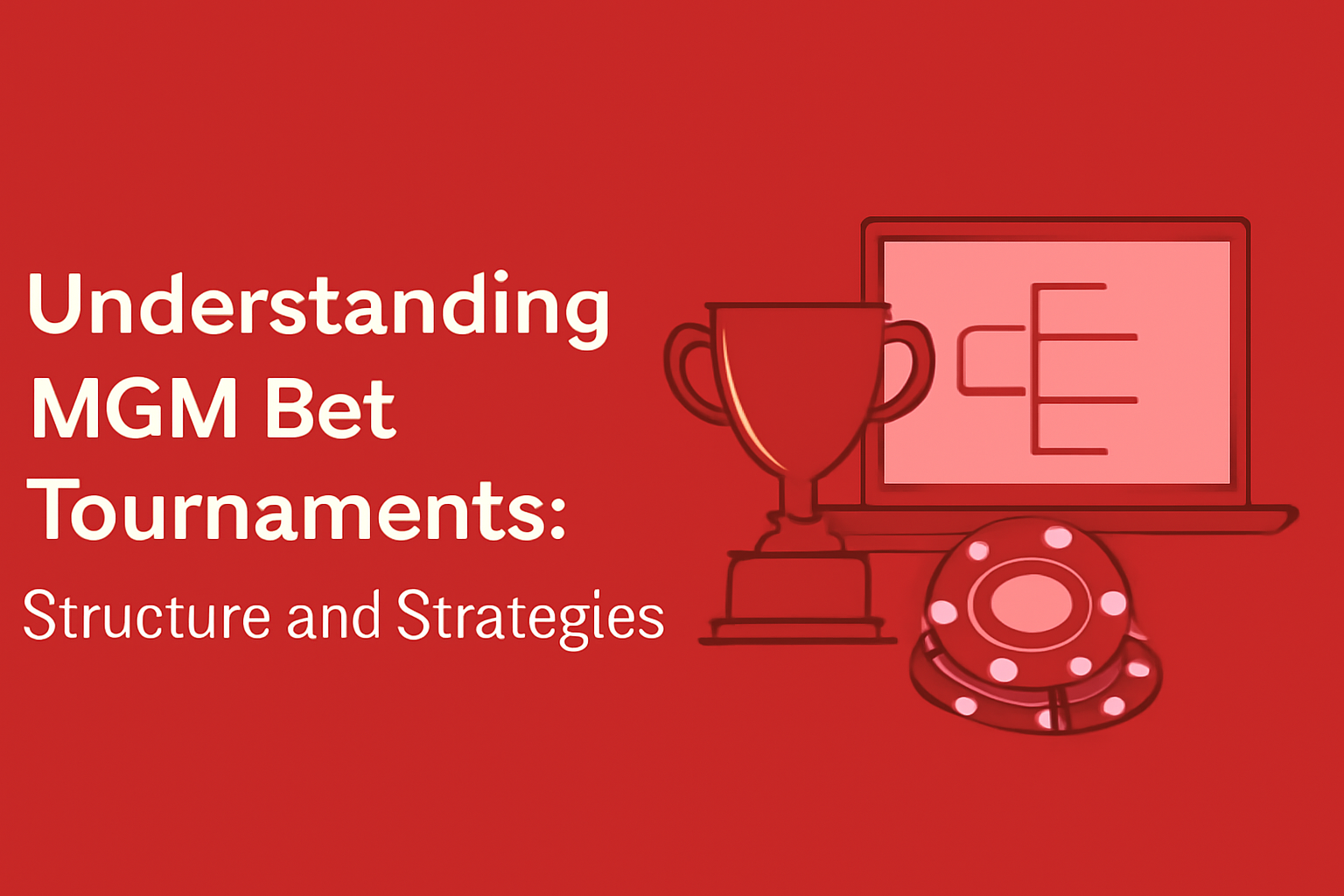 Understanding MGM Bet Tournaments:

Structure and Strategies